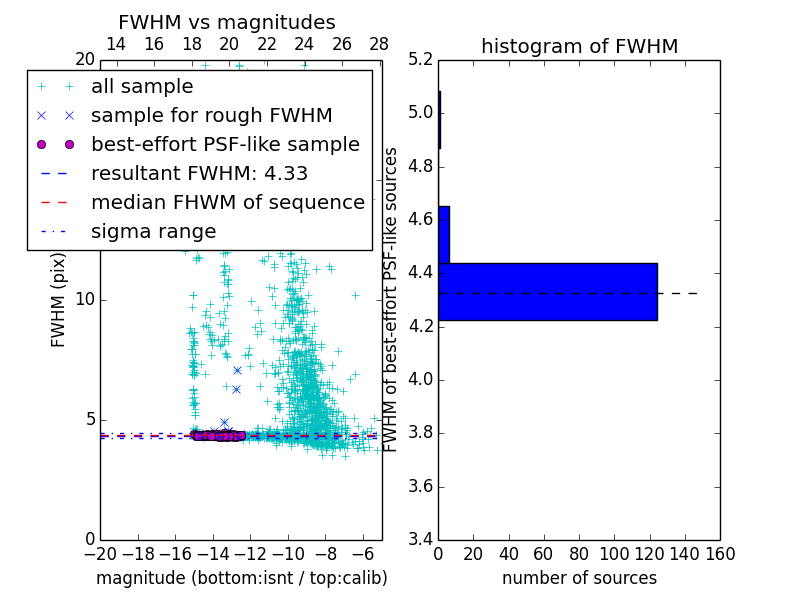 FWHM vs magnitudes

14 16 18 20 22 24 26 28

20

all sample
sample for rough FWHM
best-effort PSF-like sample
resultant FWHM: 4.33
median FHWM of sequence
sigma range

FWHM (pix)

10

5

0

−20 −18 −16 −14 −12 −10 −8 −6

magnitude (bottom:isnt / top:calib)

histogram of FWHM

5.2
5.0
4.8
4.6
4.4
4.2
4.0
3.8
3.6
3.4

FWHM of best-effort PSF-like sources

0 20 40 60 80 100 120 140 160

number of sources